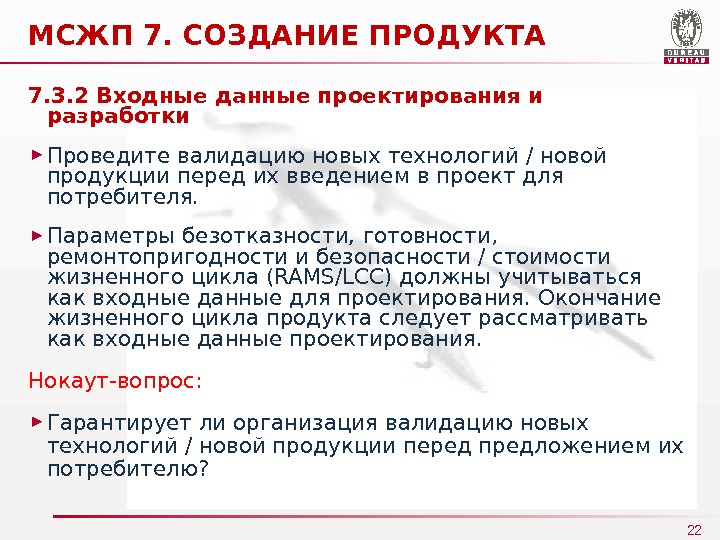 МСЖП 7. СОЗДАНИЕ ПРОДУКТА

BUREAU VERITAS

7.3.2 Входные данные проектирования и разработки

Проведите валидацию новых технологий / новой продукции перед их введением в проект для потребителя.

Параметры безотказности, готовности, ремонтопригодности и безопасности / стоимости жизненного цикла (RAMS/LCC) должны учитываться как входные данные для проектирования. Окончание жизненного цикла продукта следует рассматривать как входные данные проектирования.

Нокаут-вопрос:

Гарантирует ли организация валидацию новых технологий / новой продукции перед предложением их потребителю?

22